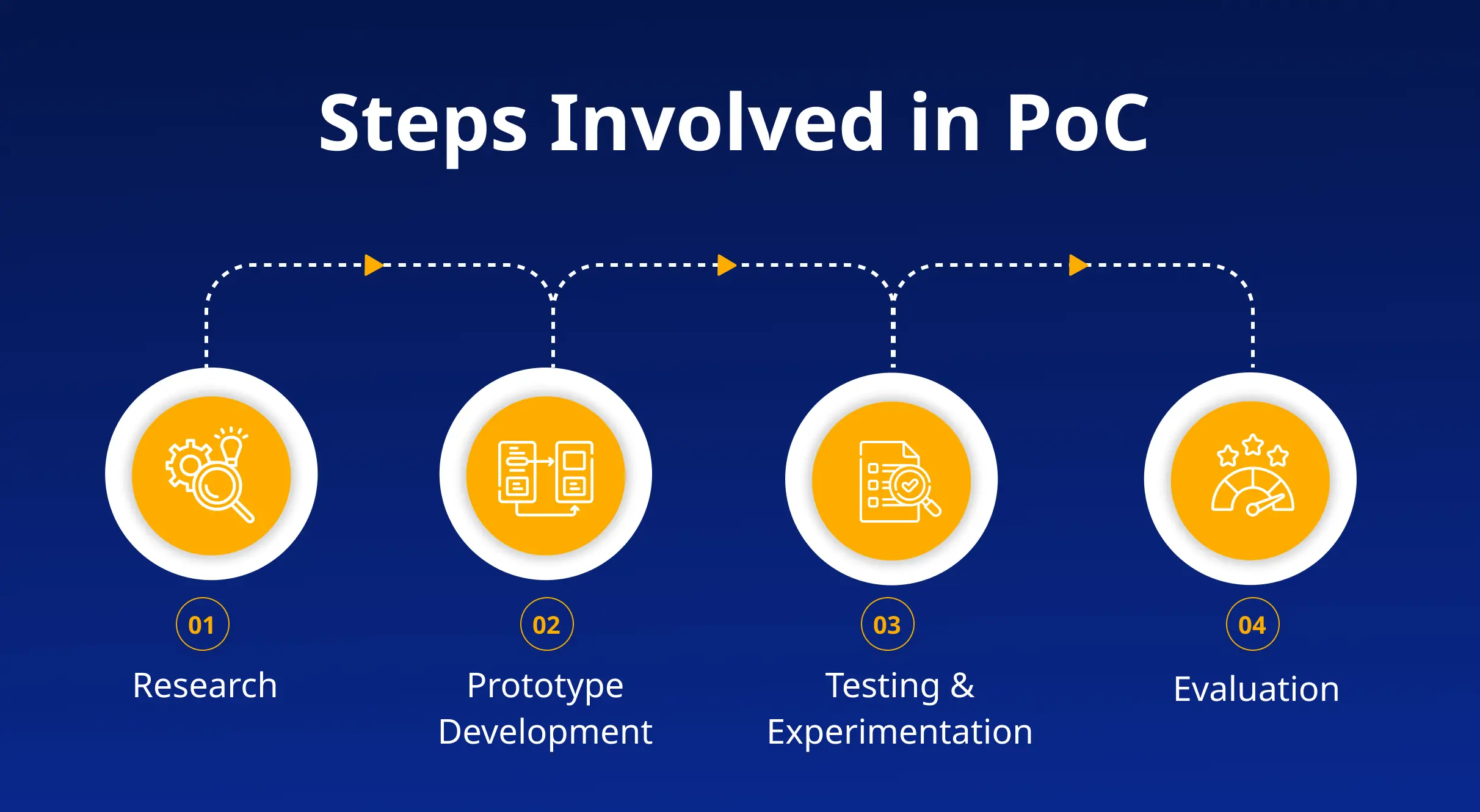 Steps Involved in PoC

01
Research

02
Prototype Development

03
Testing & Experimentation

04
Evaluation